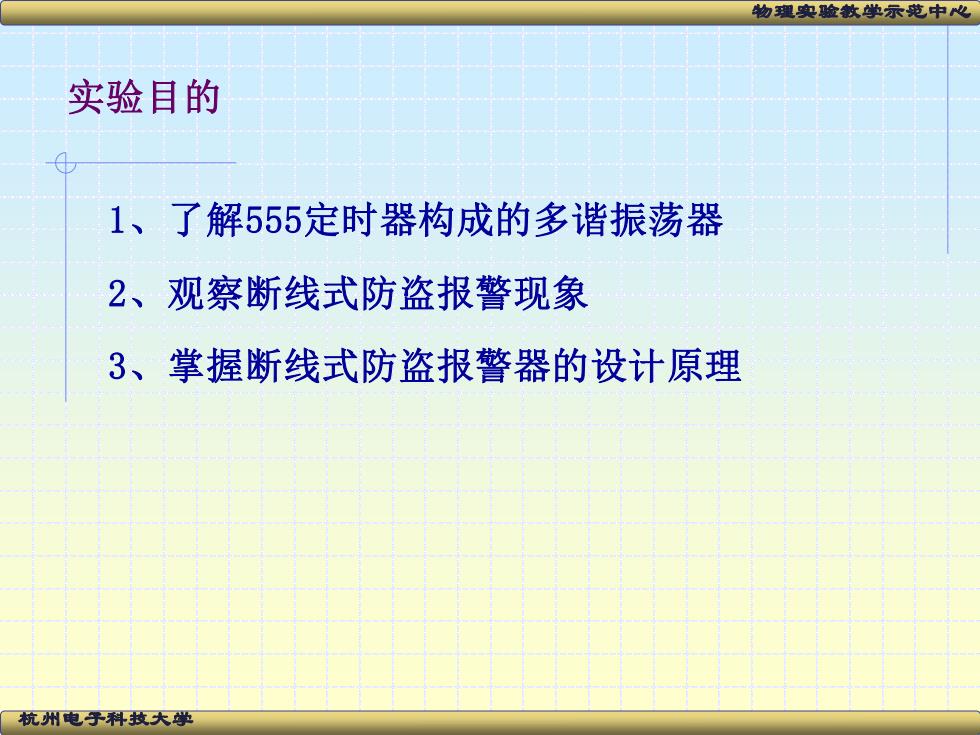 物理实验教学示范中心

实验目的

1、了解555定时器构成的多谐振荡器

2、观察断线式防盗报警现象

3、掌握断线式防盗报警器的设计原理

杭州电子科技大学